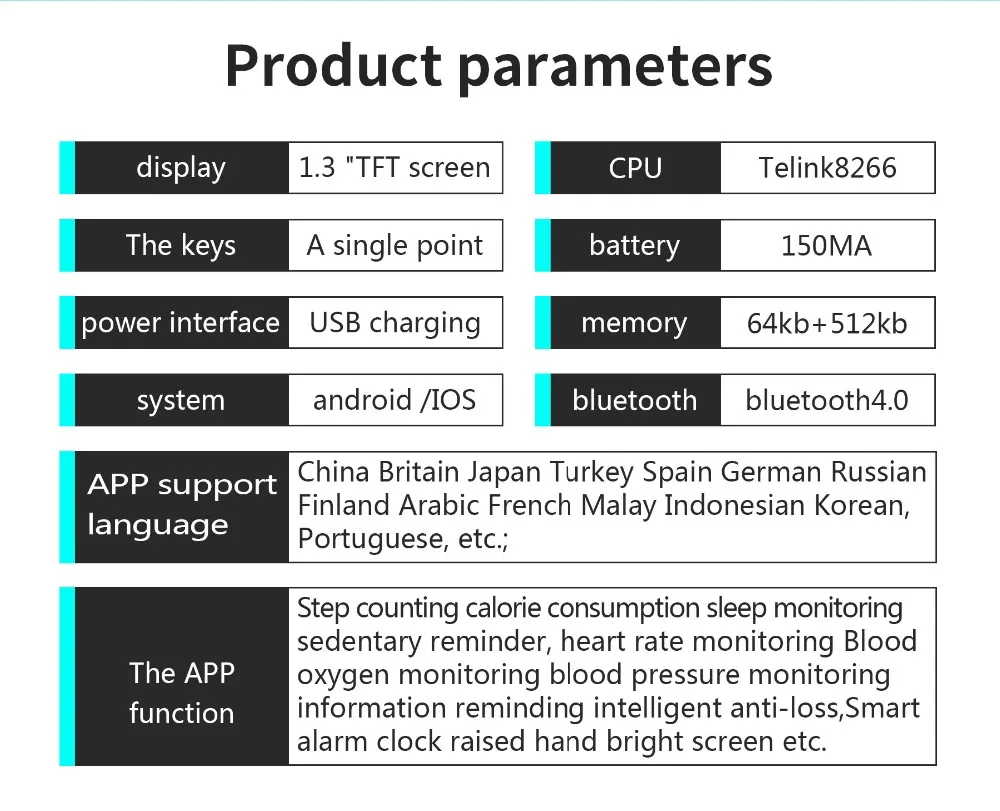 Product parameters

| display | 1.3 "TFT screen |
|---|---|
| The keys | A single point |
| power interface | USB charging |
| system | android /IOS |

| CPU | Telink8266 |
|---|---|
| battery | 150MA |
| memory | 64kb+512kb |
| bluetooth | bluetooth4.0 |

| APP support language | China Britain Japan Turkey Spain German Russian Finland Arabic French Malay Indonesian Korean, Portuguese, etc.; |
|---|---|
| The APP function | Step counting calorie consumption sleep monitoring sedentary reminder, heart rate monitoring Blood oxygen monitoring blood pressure monitoring information reminding intelligent anti-loss,Smart alarm clock raised hand bright screen etc. |